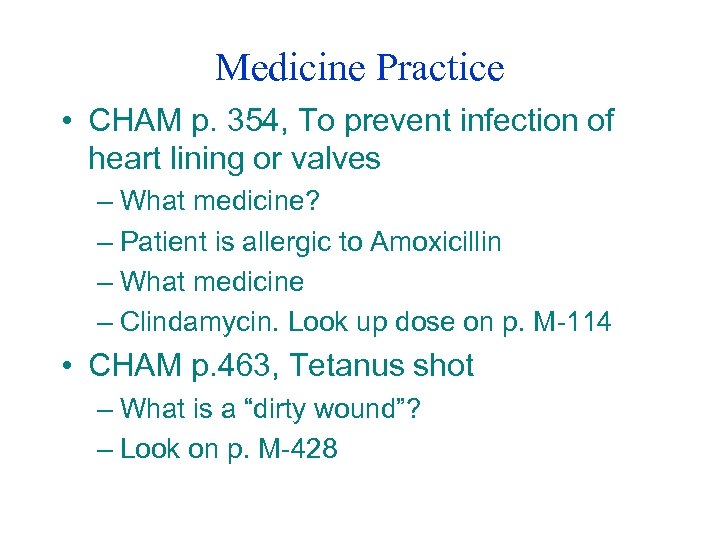 Medicine Practice

• CHAM p. 354, To prevent infection of heart lining or valves
– What medicine?
– Patient is allergic to Amoxicillin
– What medicine
– Clindamycin. Look up dose on p. M-114

• CHAM p.463, Tetanus shot
– What is a “dirty wound”?
– Look on p. M-428